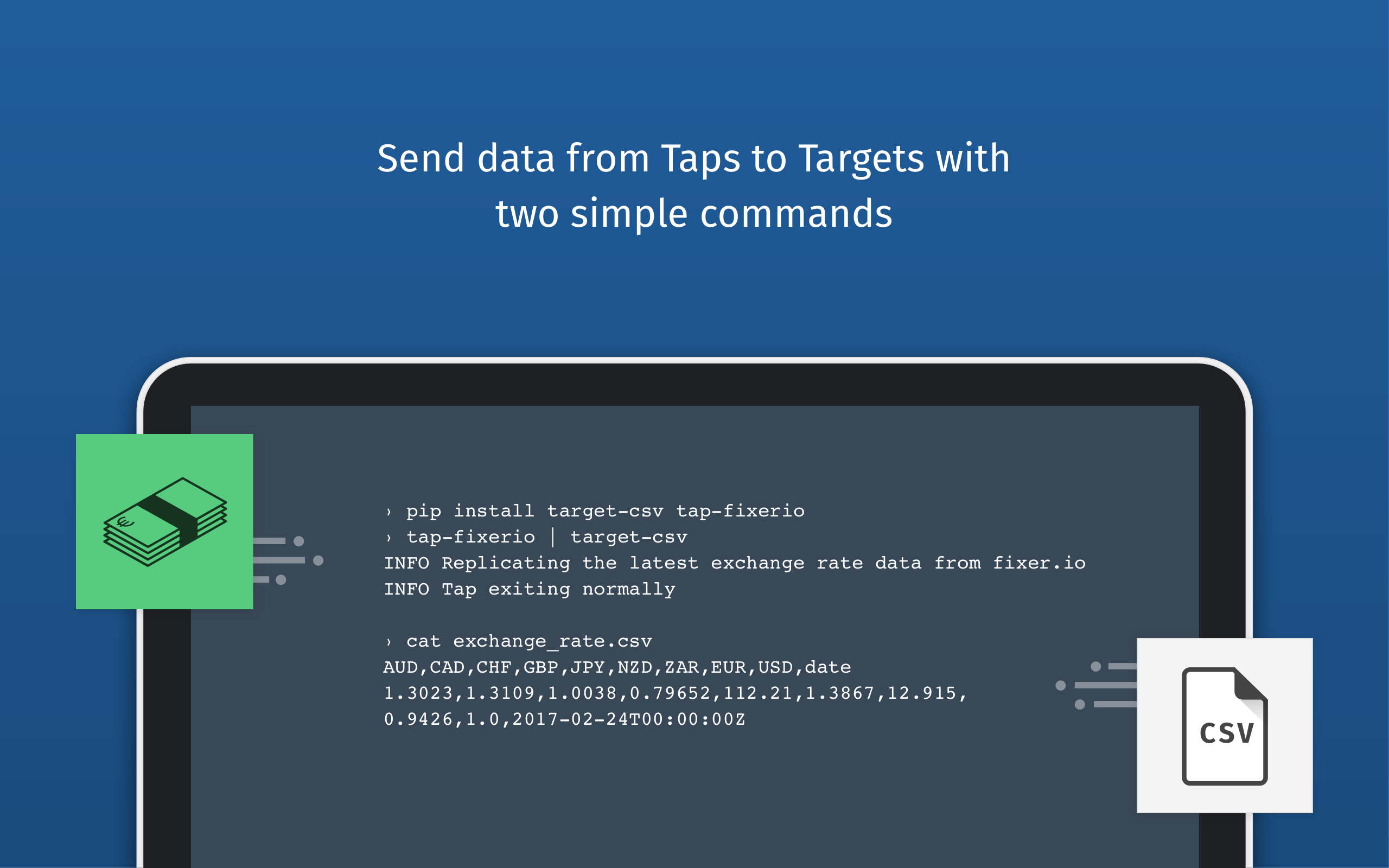 Send data from Taps to Targets with two simple commands

€

› pip install target-csv tap-fixerio
› tap-fixerio | target-csv
INFO Replicating the latest exchange rate data from fixer.io
INFO Tap exiting normally

› cat exchange_rate.csv
AUD,CAD,CHF,GBP,JPY,NZD,ZAR,EUR,USD,date
1.3023,1.3109,1.0038,0.79652,112.21,1.3867,12.915,
0.9426,1.0,2017-02-24T00:00:00Z

CSV